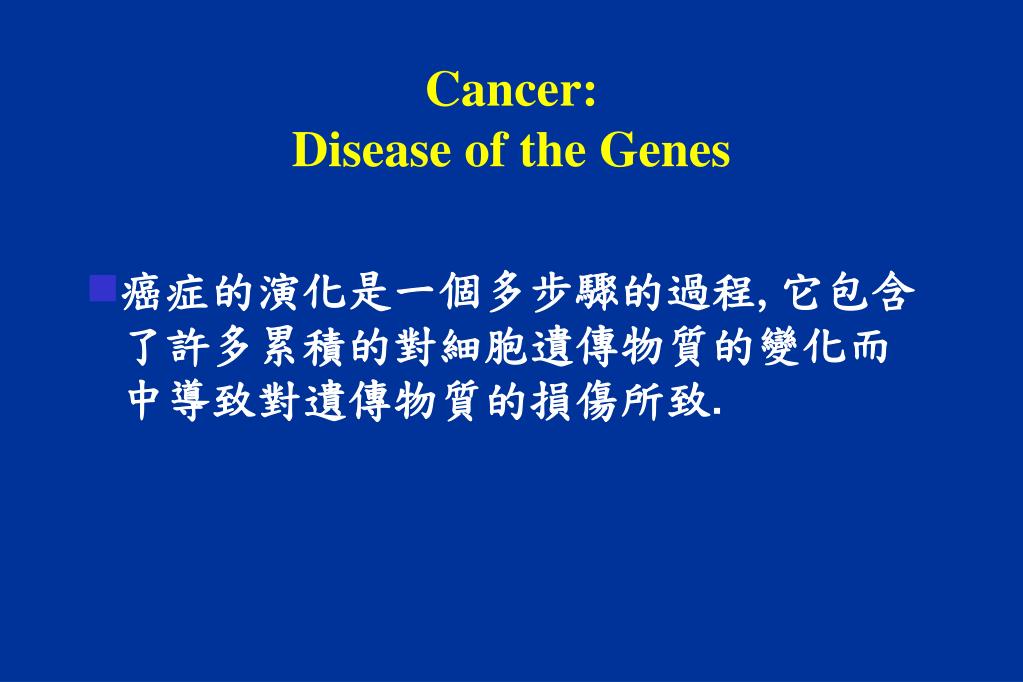 Cancer:
Disease of the Genes

癌症的演化是一個多步驟的過程, 它包含了許多累積的對細胞遺傳物質的變化而中導致對遺傳物質的損傷所致.